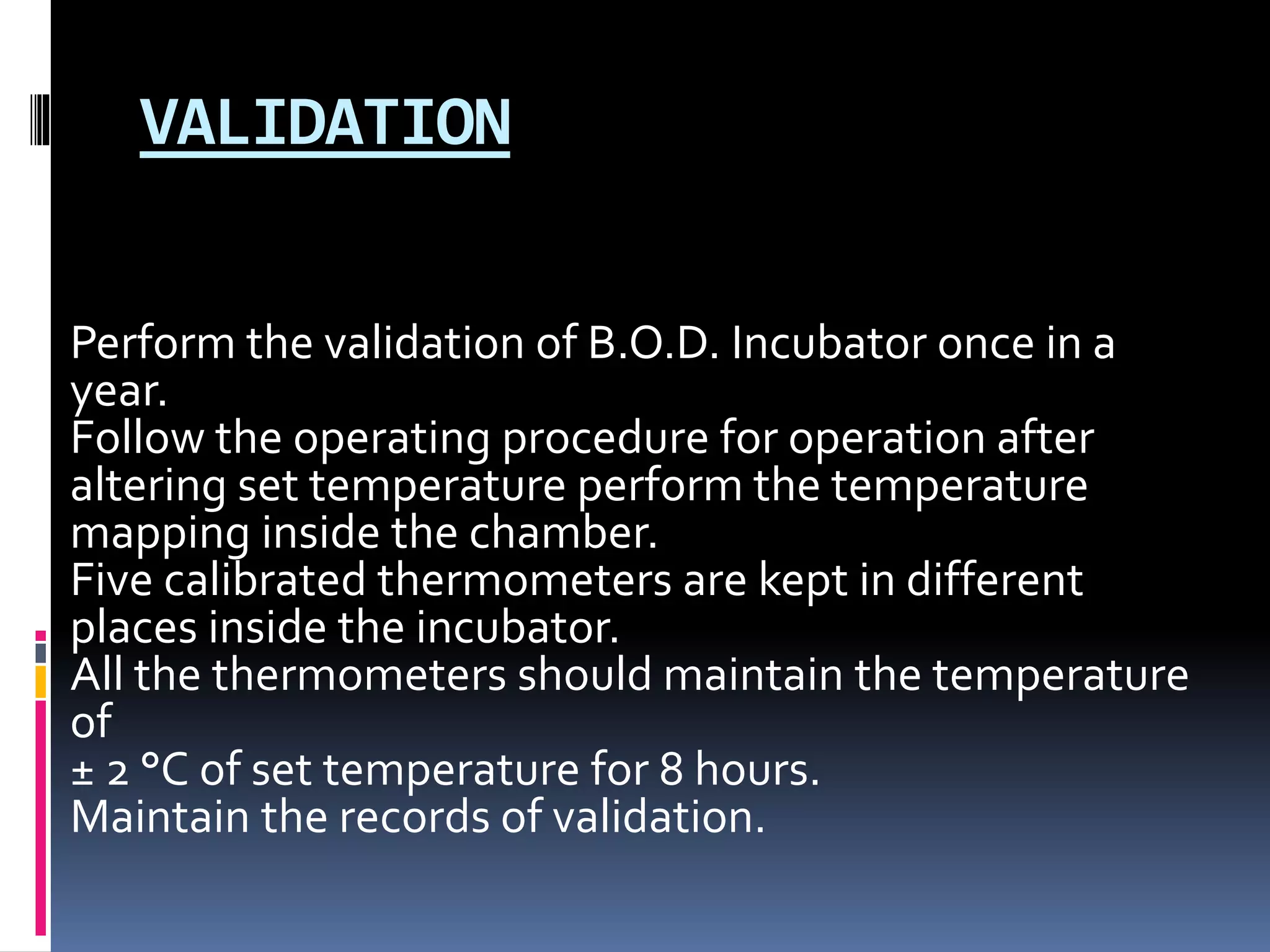 VALIDATION

Perform the validation of B.O.D. Incubator once in a year.
Follow the operating procedure for operation after altering set temperature perform the temperature mapping inside the chamber.
Five calibrated thermometers are kept in different places inside the incubator.
All the thermometers should maintain the temperature of
± 2 °C of set temperature for 8 hours.
Maintain the records of validation.